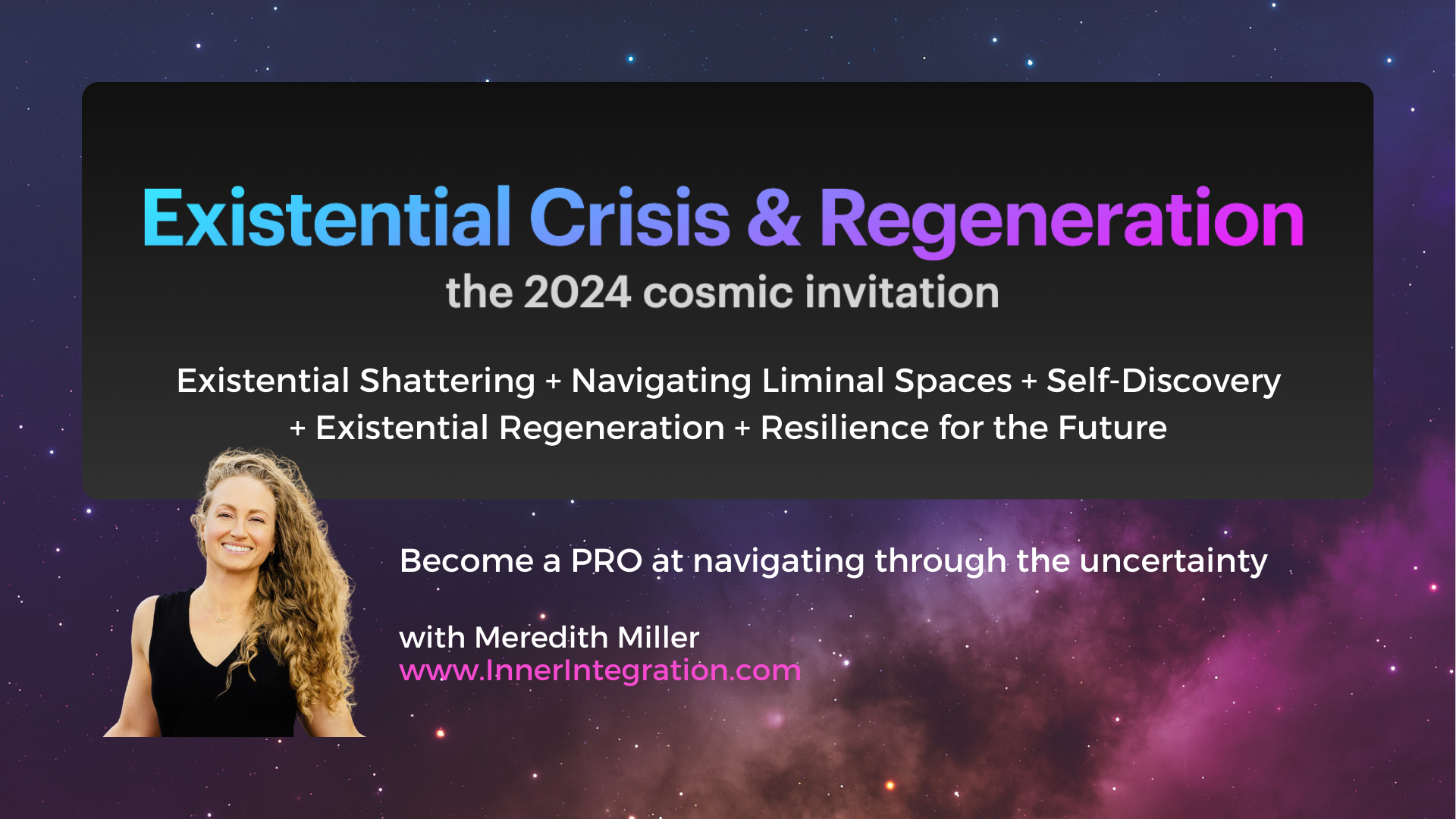 Existential Crisis & Regeneration
the 2024 cosmic invitation

Existential Shattering + Navigating Liminal Spaces + Self-Discovery + Existential Regeneration + Resilience for the Future

Become a PRO at navigating through the uncertainty

with Meredith Miller
www.InnerIntegration.com